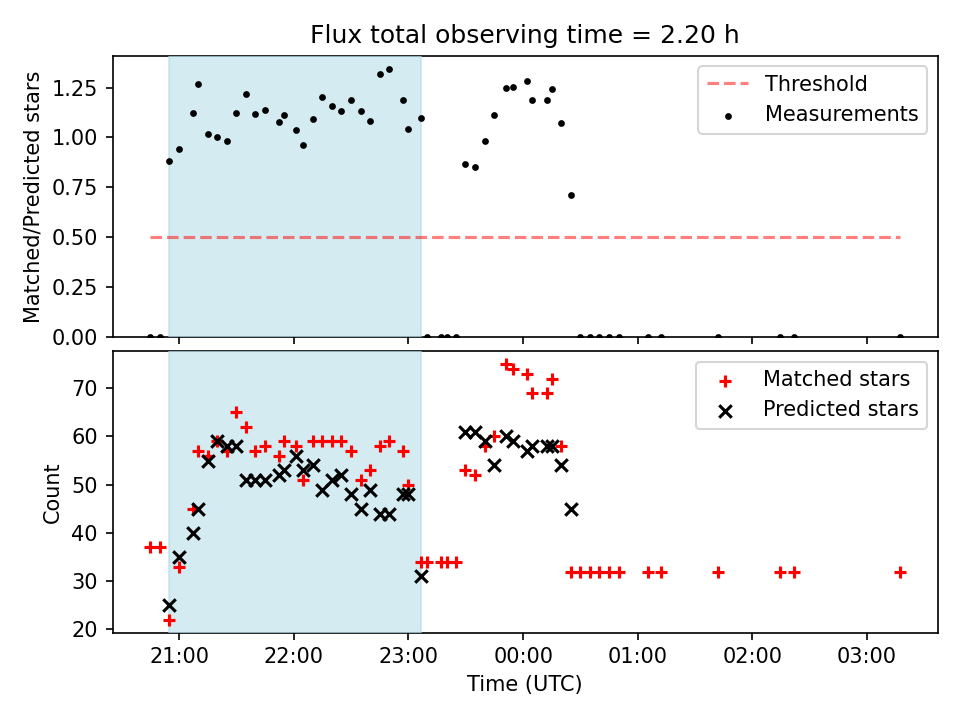 Flux total observing time = 2.20 h

Matched/Predicted stars

1.25
1.00
0.75
0.50
0.25
0.00

Threshold
Measurements

Count

70
60
50
40
30
20

Matched stars
Predicted stars

21:00
22:00
23:00
00:00
01:00
02:00
03:00

Time (UTC)